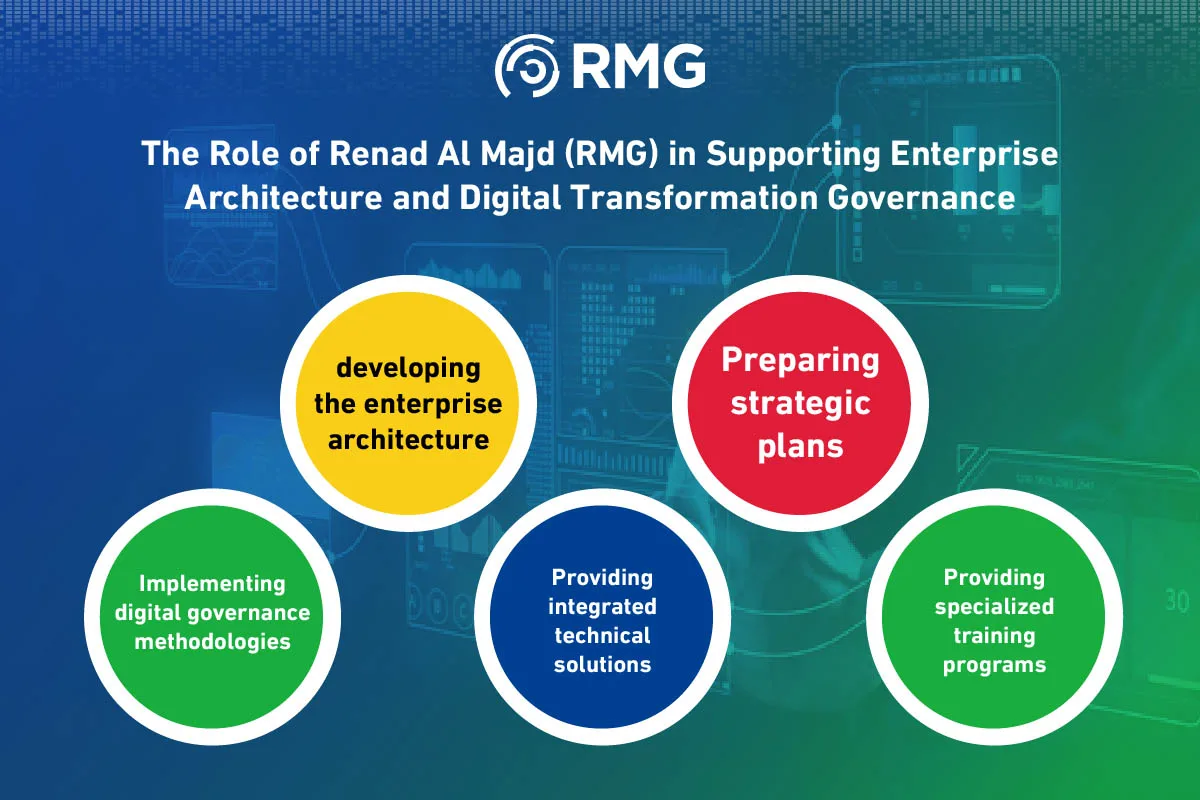 RMG

The Role of Renad Al Majd (RMG) in Supporting Enterprise Architecture and Digital Transformation Governance

developing the enterprise architecture

Preparing strategic plans

Implementing digital governance methodologies

Providing integrated technical solutions

Providing specialized training programs